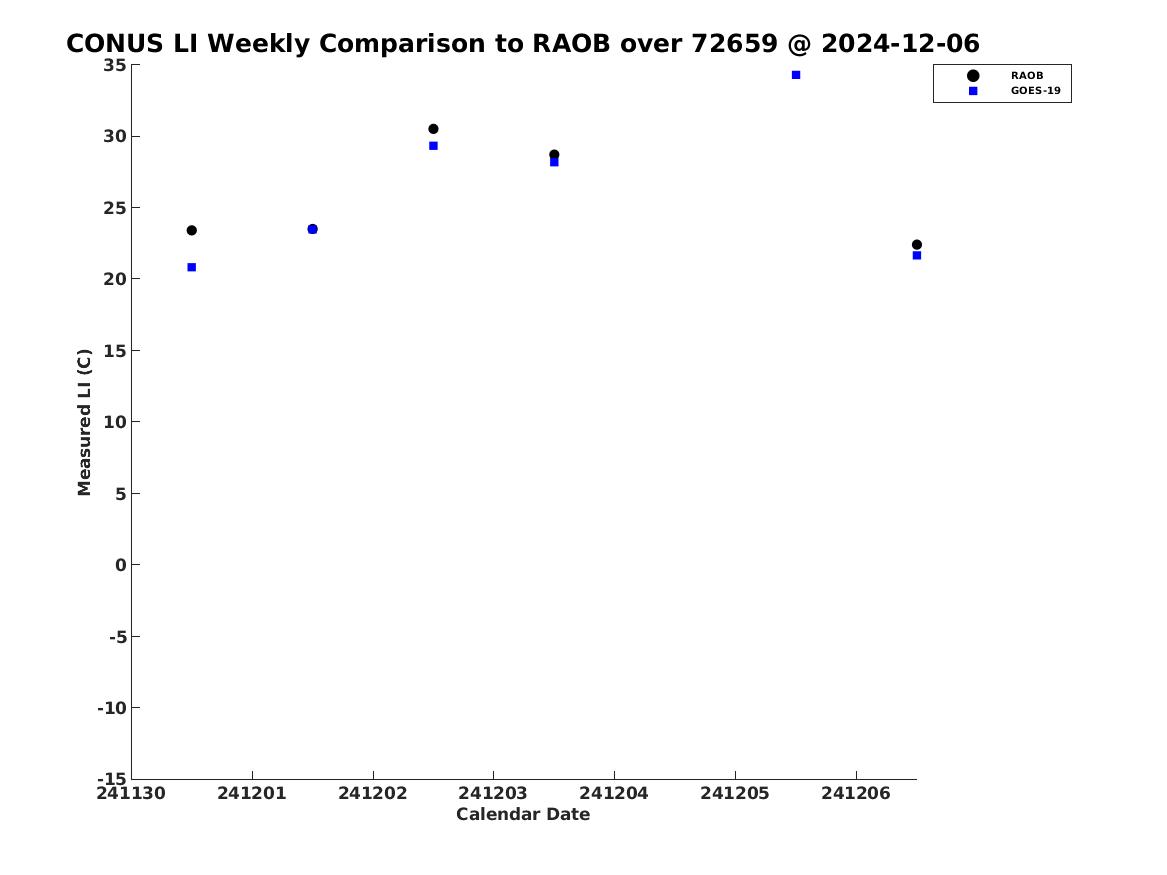 CONUS LI Weekly Comparison to RAOB over 72659 @ 2024-12-06

RAOB
GOES-19

Measured LI (C)

35
30
25
20
15
10
5
0
-5
-10
-15

241130
241201
241202
241203
241204
241205
241206

Calendar Date